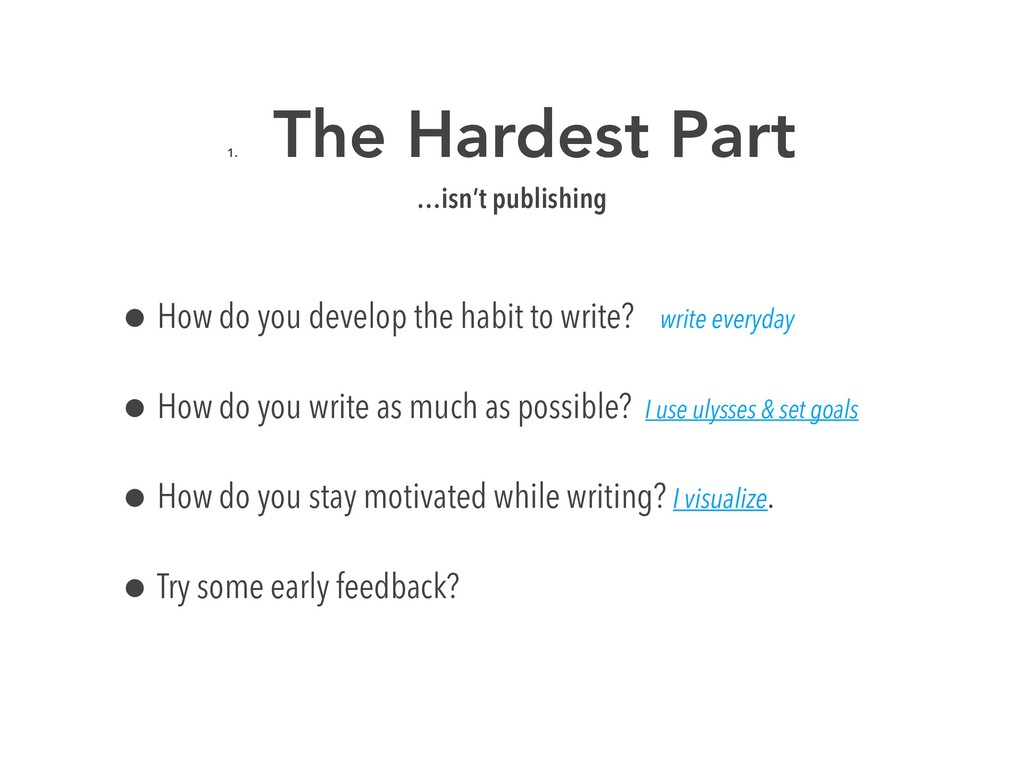 1. The Hardest Part

…isn't publishing

• How do you develop the habit to write? write everyday

• How do you write as much as possible? I use ulysses & set goals

• How do you stay motivated while writing? I visualize.

• Try some early feedback?